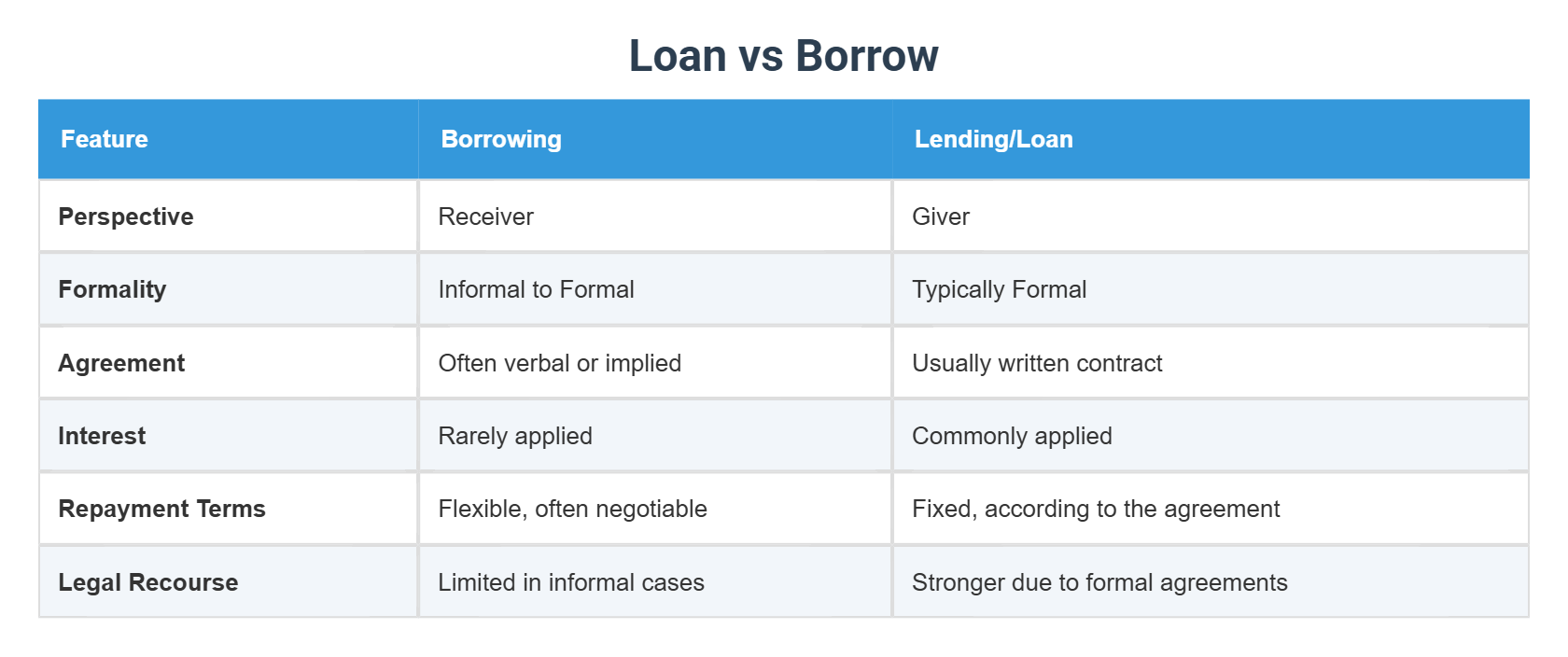 Loan vs Borrow

| Feature | Borrowing | Lending/Loan |
|---|---|---|
| Perspective | Receiver | Giver |
| Formality | Informal to Formal | Typically Formal |
| Agreement | Often verbal or implied | Usually written contract |
| Interest | Rarely applied | Commonly applied |
| Repayment Terms | Flexible, often negotiable | Fixed, according to the agreement |
| Legal Recourse | Limited in informal cases | Stronger due to formal agreements |